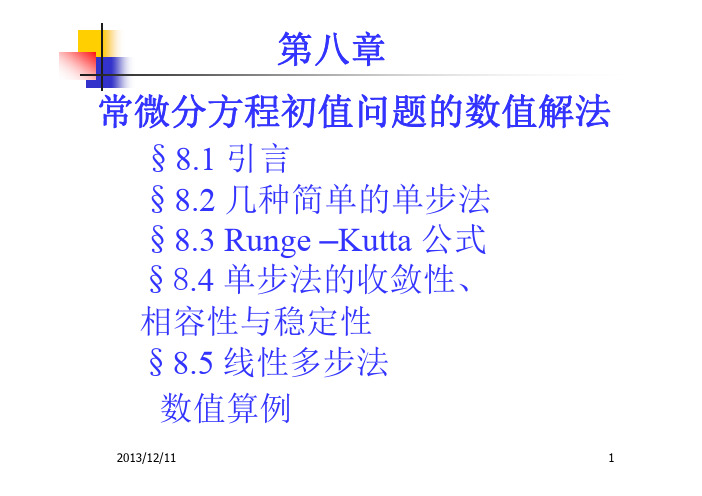 第八章

常微分方程初值问题的数值解法

§8.1 引言

§8.2 几种简单的单步法

§8.3 Runge –Kutta 公式

§8.4 单步法的收敛性、相容性与稳定性

§8.5 线性多步法

数值算例

2013/12/11

1